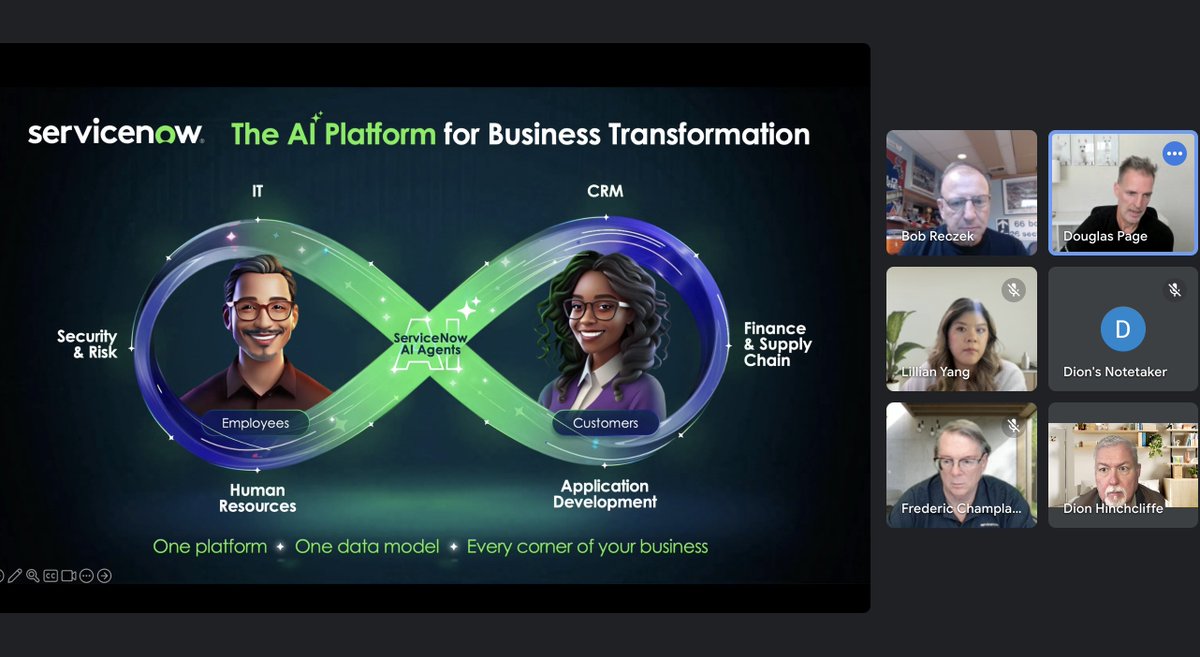 servicenow. The AI Platform for Business Transformation

IT

CRM

Security & Risk

ServiceNow AI Agents

AI

Finance & Supply Chain

Employees

Customers

Human Resources

Application Development

One platform ✦ One data model ✦ Every corner of your business

Bob Reczek

Douglas Page

Lillian Yang

D

Dion's Notetaker

Frederic Champla...

Dion Hinchcliffe